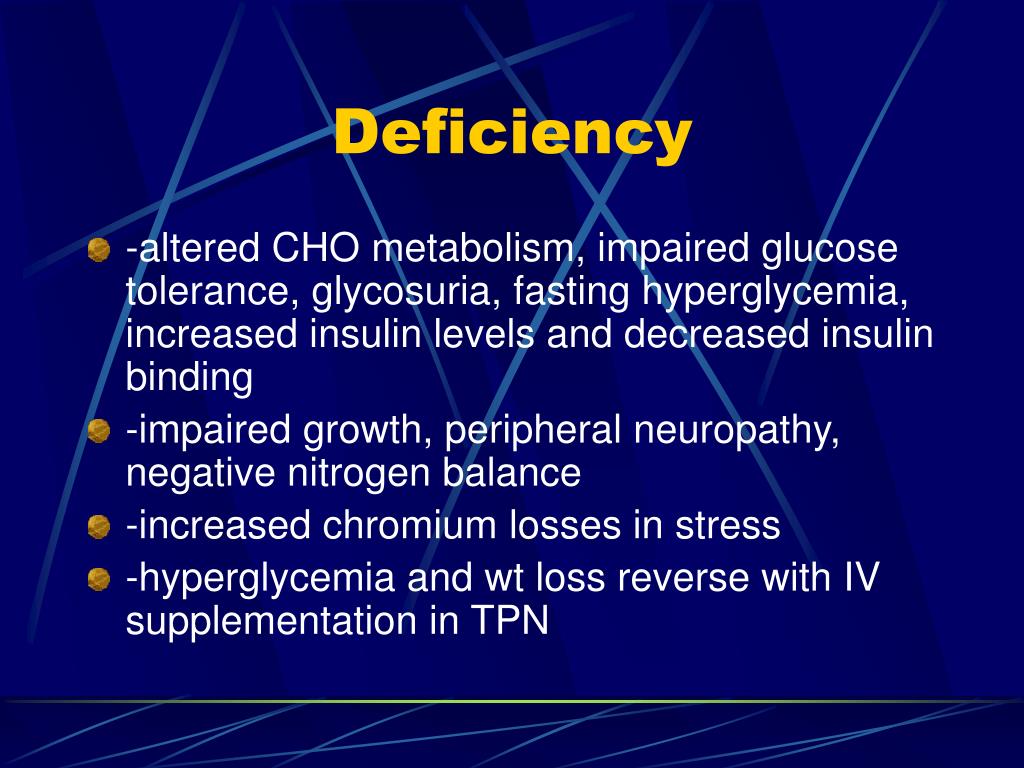 Deficiency

-altered CHO metabolism, impaired glucose tolerance, glycosuria, fasting hyperglycemia, increased insulin levels and decreased insulin binding

-impaired growth, peripheral neuropathy, negative nitrogen balance

-increased chromium losses in stress

-hyperglycemia and wt loss reverse with IV supplementation in TPN